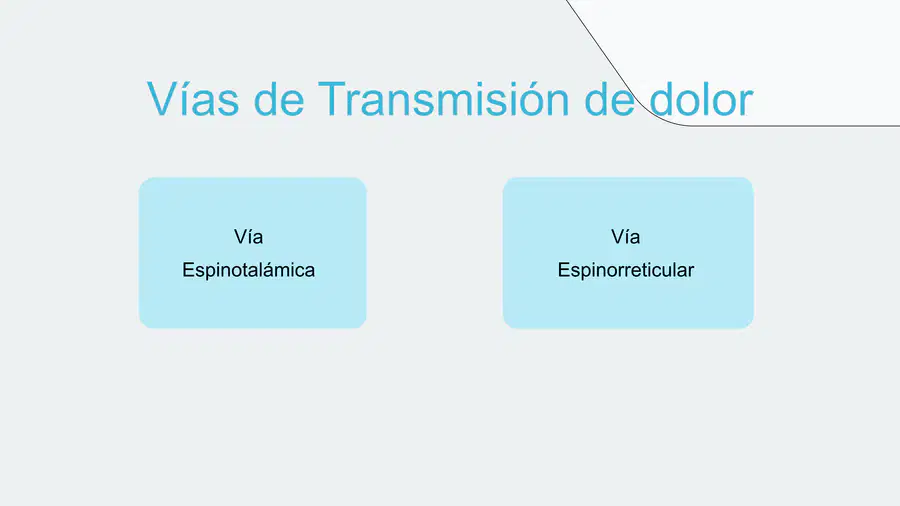 Vías de Transmisión de dolor

Vía
Espinotalámica

Vía
Espinorreticular